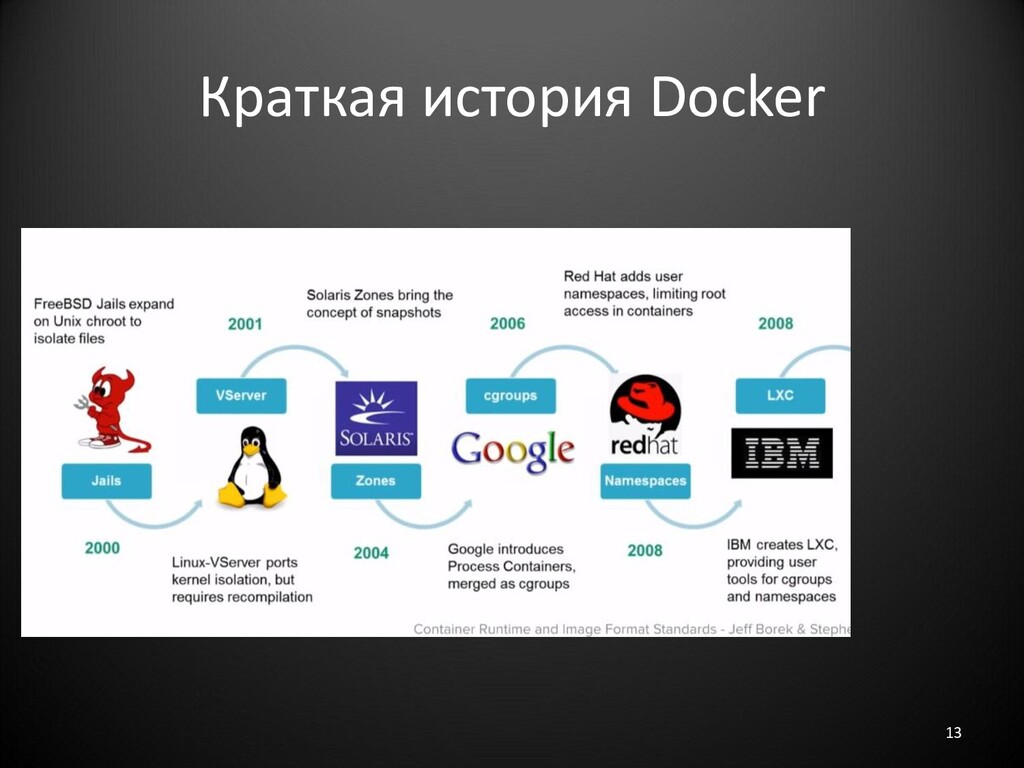 Краткая история Docker

FreeBSD Jails expand on Unix chroot to isolate files

Jails

2000

2001

VServer

Linux-VServer ports kernel isolation, but requires recompilation

Solaris Zones bring the concept of snapshots

SOLARIS

Zones

2004

2006

cgroups

Google

Google introduces Process Containers, merged as cgroups

Red Hat adds user namespaces, limiting root access in containers

redhat

Namespaces

2008

2008

LXC

IBM

IBM creates LXC, providing user tools for cgroups and namespaces

Container Runtime and Image Format Standards - Jeff Borek & Stephe

13